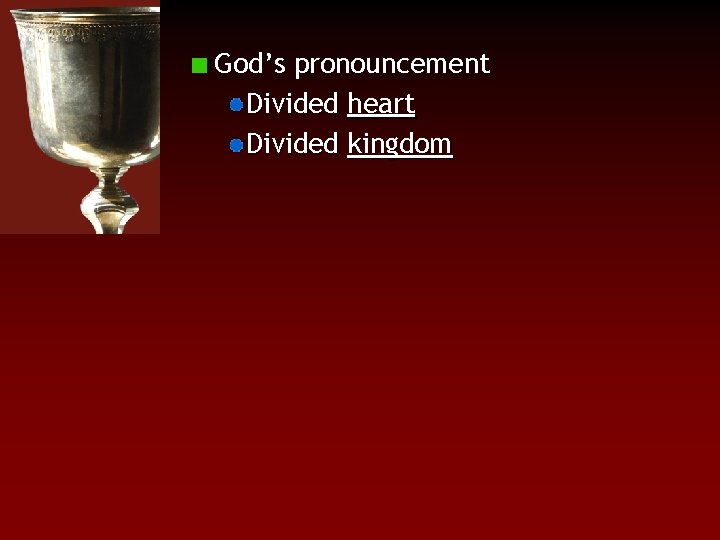 God’s pronouncement

Divided heart

Divided kingdom